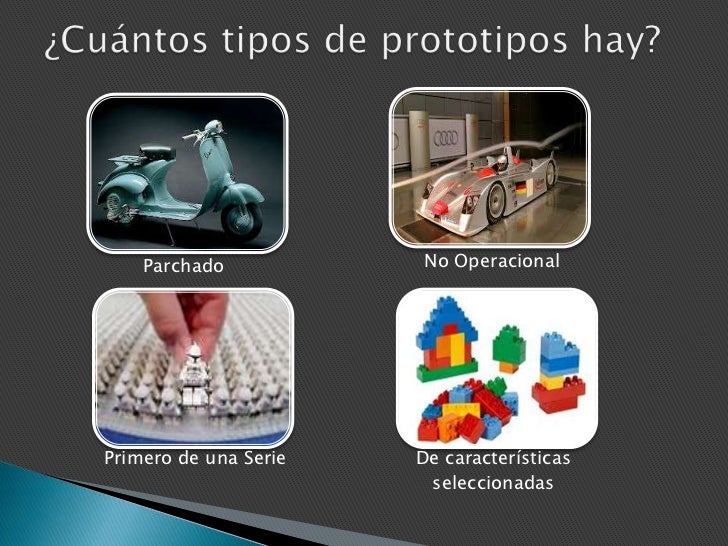 ¿Cuántos tipos de prototipos hay?

Parchado

No Operacional

Primero de una Serie

De características seleccionadas